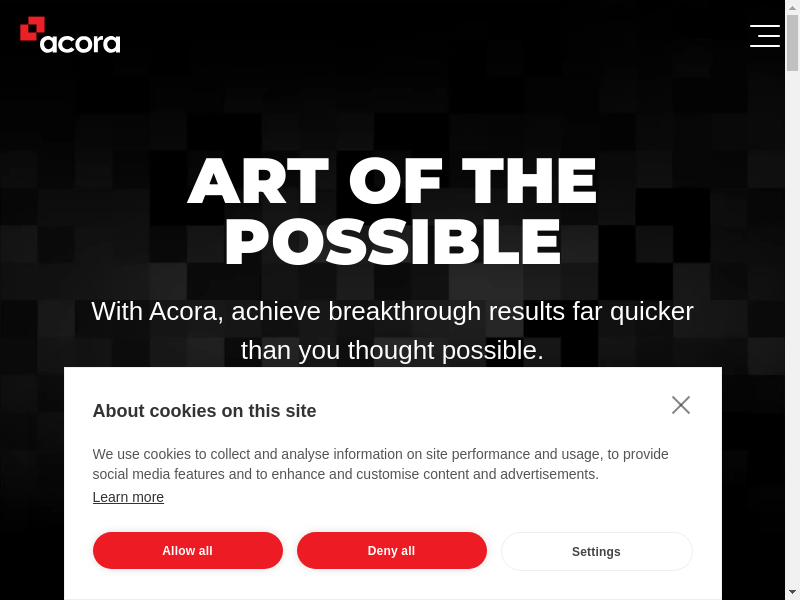 acora

ART OF THE POSSIBLE

With Acora, achieve breakthrough results far quicker than you thought possible.

About cookies on this site

We use cookies to collect and analyse information on site performance and usage, to provide social media features and to enhance and customise content and advertisements.

Learn more

Allow all

Deny all

Settings